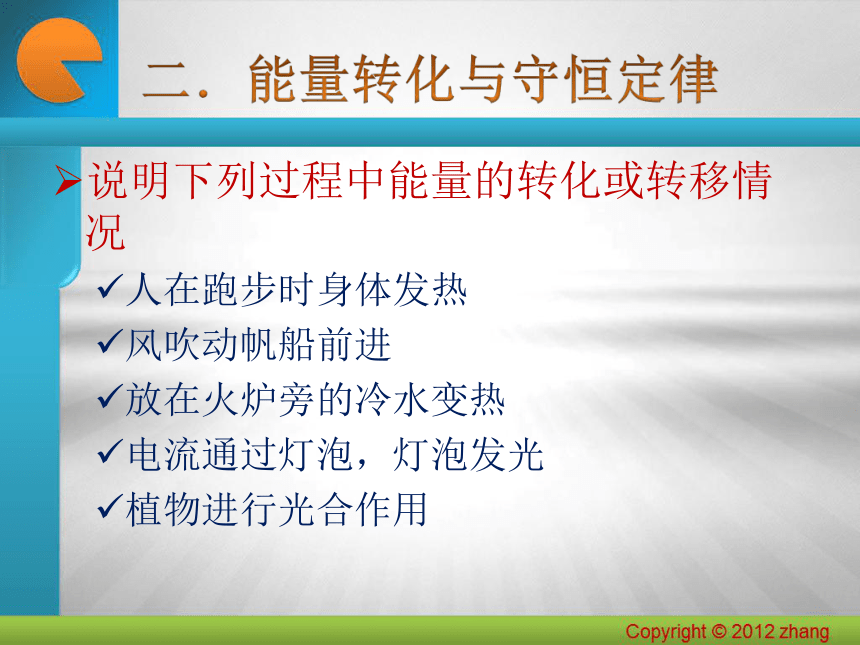 二．能量转化与守恒定律

➢说明下列过程中能量的转化或转移情况

✓人在跑步时身体发热
✓风吹动帆船前进
✓放在火炉旁的冷水变热
✓电流通过灯泡，灯泡发光
✓植物进行光合作用

Copyright © 2012 zhang